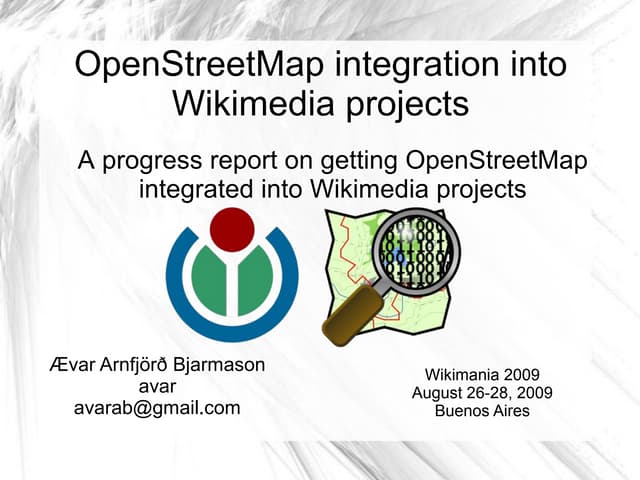 OpenStreetMap integration into Wikimedia projects

A progress report on getting OpenStreetMap integrated into Wikimedia projects

Ævar Arnfjörð Bjarmason
avar
avarab@gmail.com

Wikimania 2009
August 26-28, 2009
Buenos Aires